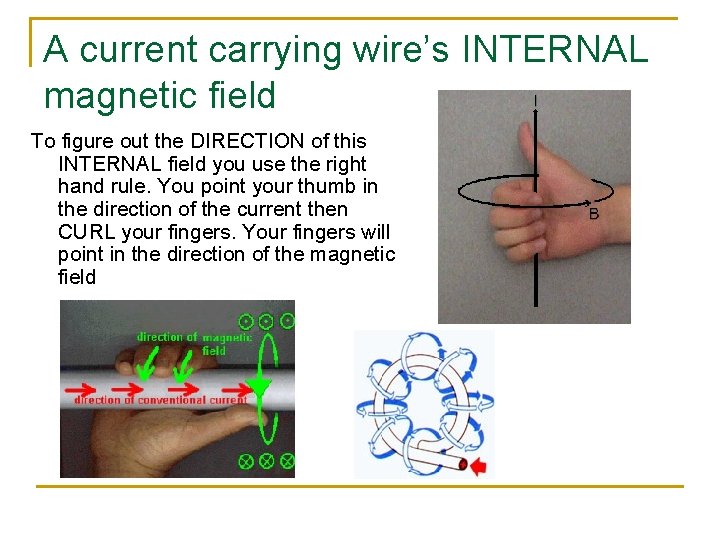 A current carrying wire's INTERNAL magnetic field

To figure out the DIRECTION of this INTERNAL field you use the right hand rule. You point your thumb in the direction of the current then CURL your fingers. Your fingers will point in the direction of the magnetic field

I

B

direction of magnetic field

direction of conventional current